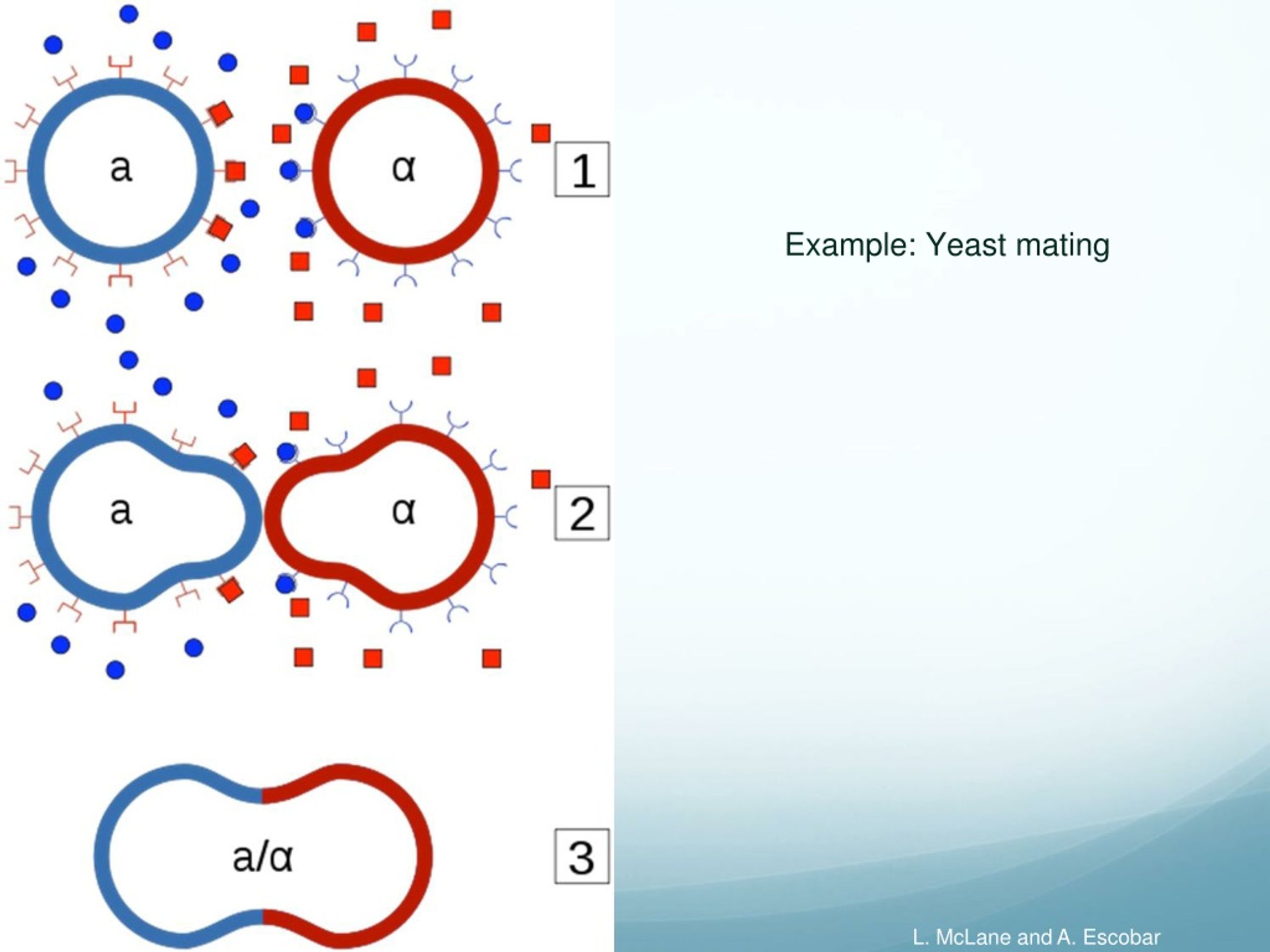 a
α
1

a
α
2

a/α
3

Example: Yeast mating

L. McLane and A. Escobar